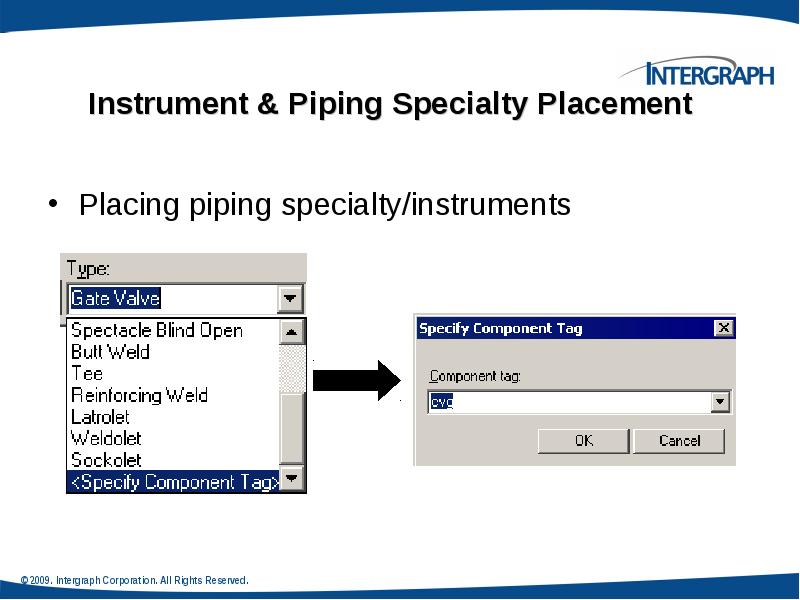 INTERGRAPH

Instrument & Piping Specialty Placement

• Placing piping specialty/instruments

Type:

Gate Valve

Spectacle Blind Open
Butt Weld
Tee
Reinforcing Weld
Latrolet
Weldolet
Sockolet
<Specify Component Tag>

Specify Component Tag

Component tag:

cvc

OK

Cancel

© 2009. Intergraph Corporation. All Rights Reserved.